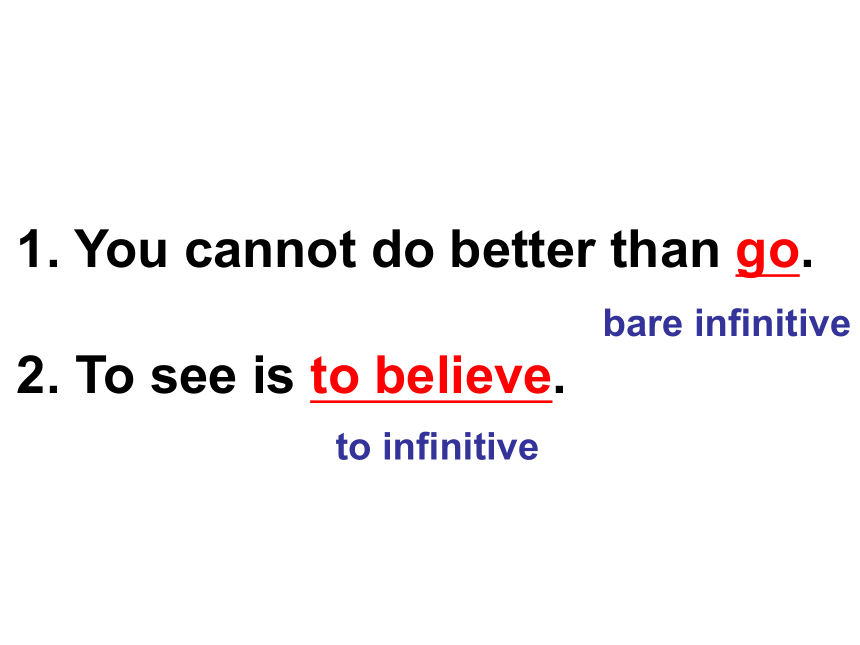 1. You cannot do better than go.

bare infinitive

2. To see is to believe.

to infinitive